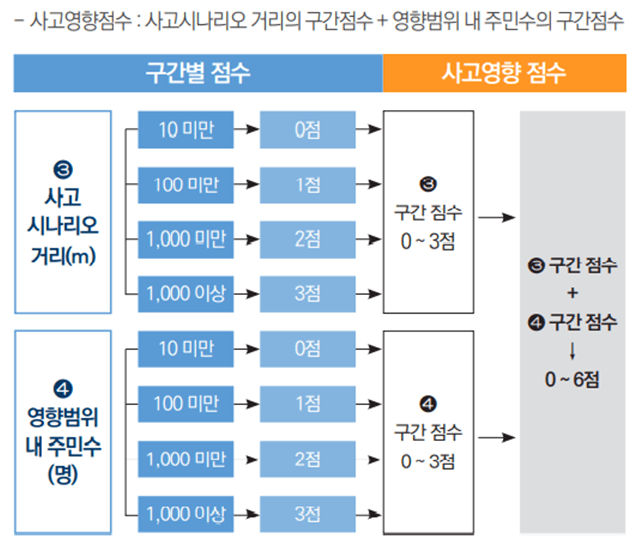 – 사고영향점수 : 사고시나리오 거리의 구간점수 + 영향범위 내 주민수의 구간점수

구간별 점수

사고영향 점수

❸ 사고 시나리오 거리(m)

10 미만
0점
100 미만
1점
1,000 미만
2점
1,000 이상
3점

❸ 구간 점수 0 ~ 3점

❹ 영향범위 내 주민수 (명)

10 미만
0점
100 미만
1점
1,000 미만
2점
1,000 이상
3점

❹ 구간 점수 0 ~ 3점

❸ 구간 점수 + ❹ 구간 점수 ↓ 0 ~ 6점